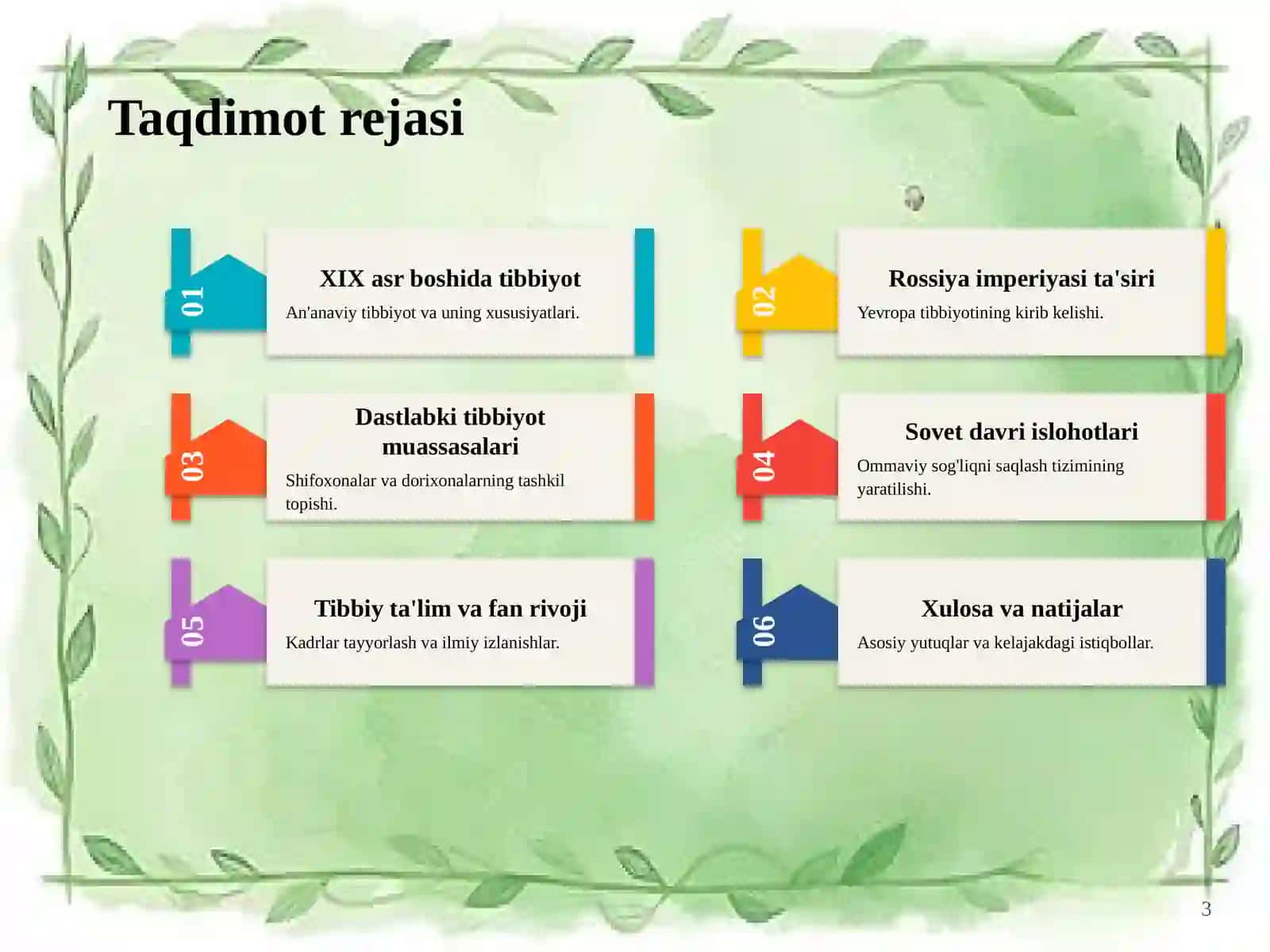 Taqdimot rejasi

01

XIX asr boshida tibbiyot

An'anaviy tibbiyot va uning xususiyatlari.

02

Rossiya imperiyasi ta'siri

Yevropa tibbiyotining kirib kelishi.

03

Dastlabki tibbiyot muassasalari

Shifoxonalar va dorixonalarning tashkil topishi.

04

Sovet davri islohotlari

Ommaviy sog'liqni saqlash tizimining yaratilishi.

05

Tibbiy ta'lim va fan rivoji

Kadrlar tayyorlash va ilmiy izlanishlar.

06

Xulosa va natijalar

Asosiy yutuqlar va kelajakdagi istiqbollar.

3